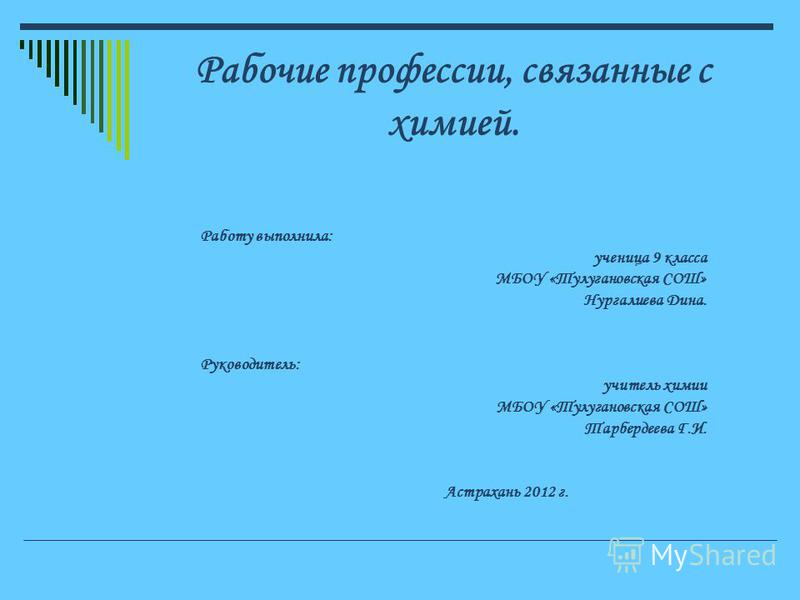 Рабочие профессии, связанные с химией.

Работу выполнила:

ученица 9 класса
МБОУ «Тулугановская СОШ»
Нургалиева Дина.

Руководитель:

учитель химии
МБОУ «Тулугановская СОШ»
Тарбердеева Г.И.

Астрахань 2012 г.

MyShared